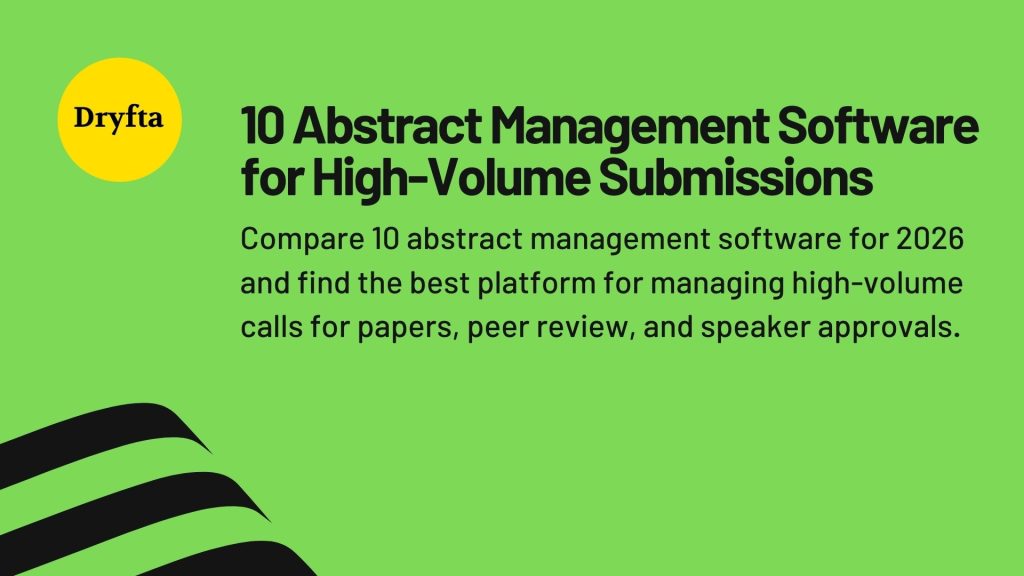 Dryfta

10 Abstract Management Software for High-Volume Submissions

Compare 10 abstract management software for 2026 and find the best platform for managing high-volume calls for papers, peer review, and speaker approvals.